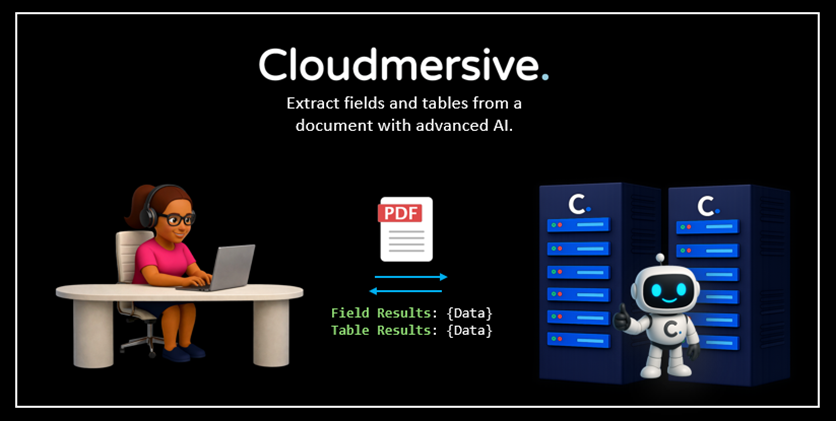 Cloudmersive.

Extract fields and tables from a document with advanced AI.

PDF

Field Results: {Data}
Table Results: {Data}

C.

C.

C.